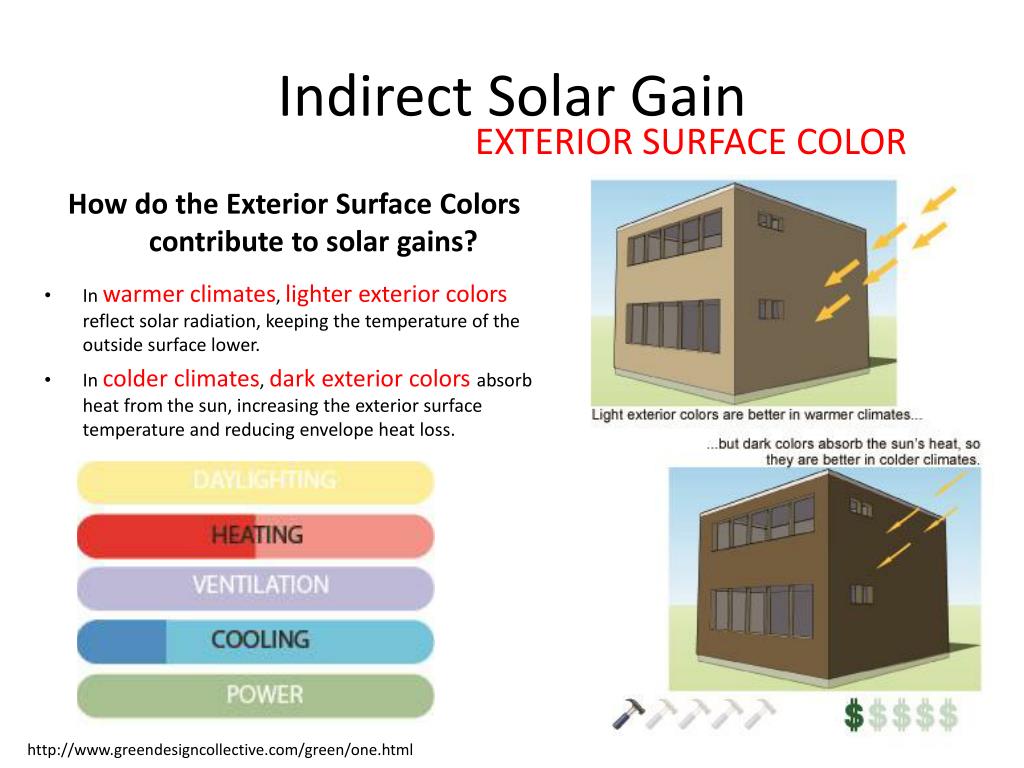 Indirect Solar Gain

EXTERIOR SURFACE COLOR

How do the Exterior Surface Colors contribute to solar gains?

• In warmer climates, lighter exterior colors reflect solar radiation, keeping the temperature of the outside surface lower.

• In colder climates, dark exterior colors absorb heat from the sun, increasing the exterior surface temperature and reducing envelope heat loss.

DAYLIGHTING

HEATING

VENTILATION

COOLING

POWER

Light exterior colors are better in warmer climates...

...but dark colors absorb the sun's heat, so they are better in colder climates.

$$$$$

http://www.greendesigncollective.com/green/one.html